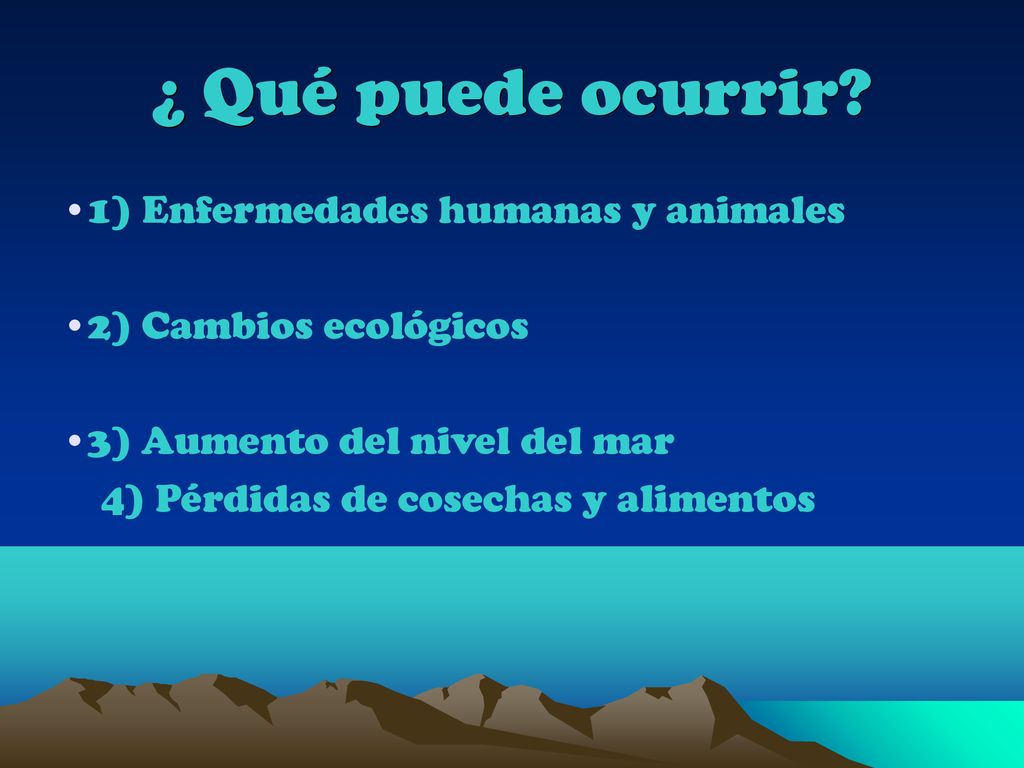 ¿ Qué puede ocurrir?

• 1) Enfermedades humanas y animales

• 2) Cambios ecológicos

• 3) Aumento del nivel del mar
4) Pérdidas de cosechas y alimentos